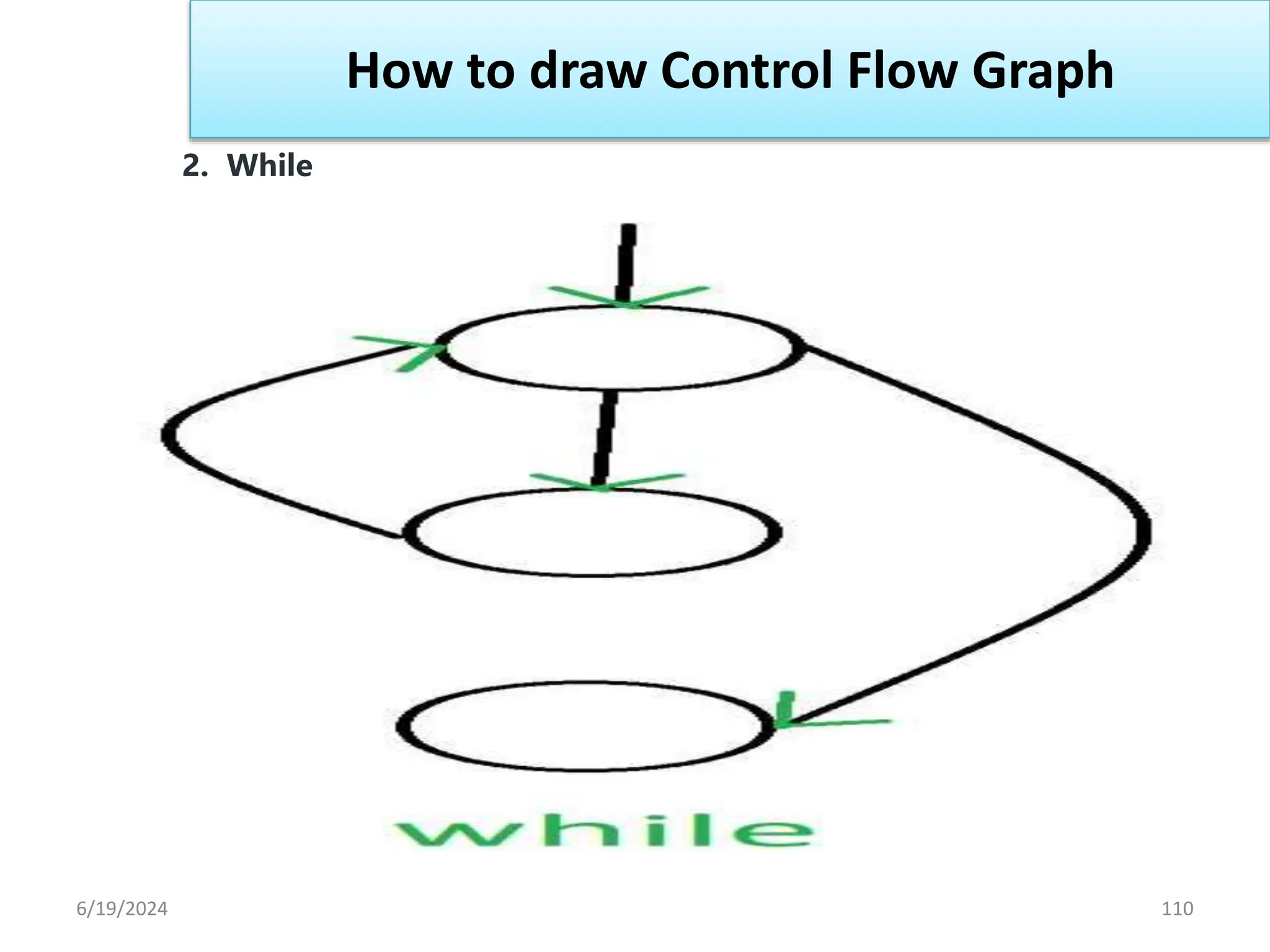 How to draw Control Flow Graph

2. While

while

6/19/2024

110